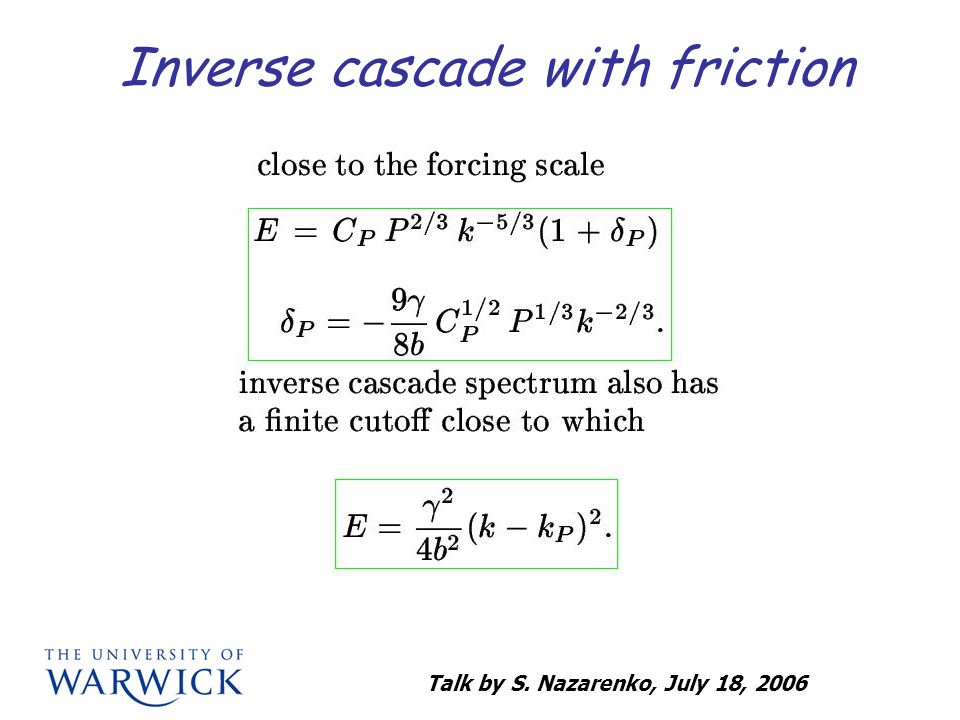 Inverse cascade with friction

close to the forcing scale

$E = C_P \, P^{2/3} \, k^{-5/3}(1 + \delta_P)$

$\delta_P = -\frac{9\gamma}{8b} C_P^{1/2} \, P^{1/3} k^{-2/3}.$

inverse cascade spectrum also has a finite cutoff close to which

$E = \frac{\gamma^2}{4b^2}(k - k_P)^2.$

THE UNIVERSITY OF WARWICK

Talk by S. Nazarenko, July 18, 2006